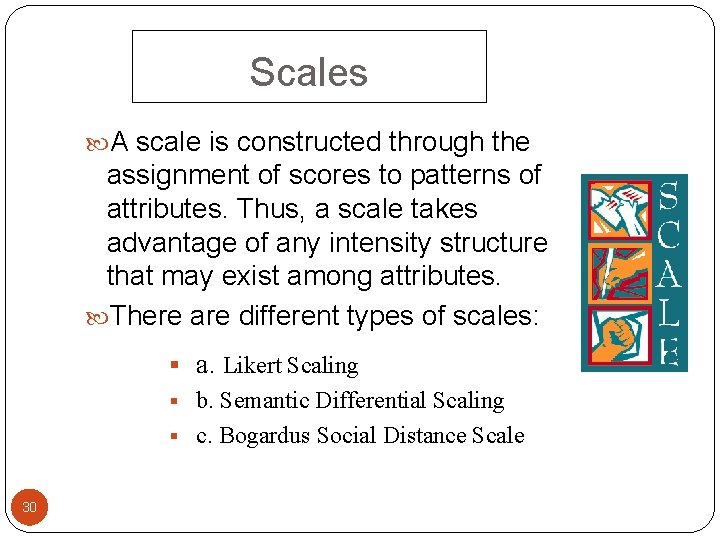 Scales

A scale is constructed through the assignment of scores to patterns of attributes. Thus, a scale takes advantage of any intensity structure that may exist among attributes.

There are different types of scales:

a. Likert Scaling
b. Semantic Differential Scaling
c. Bogardus Social Distance Scale

SCALE

30